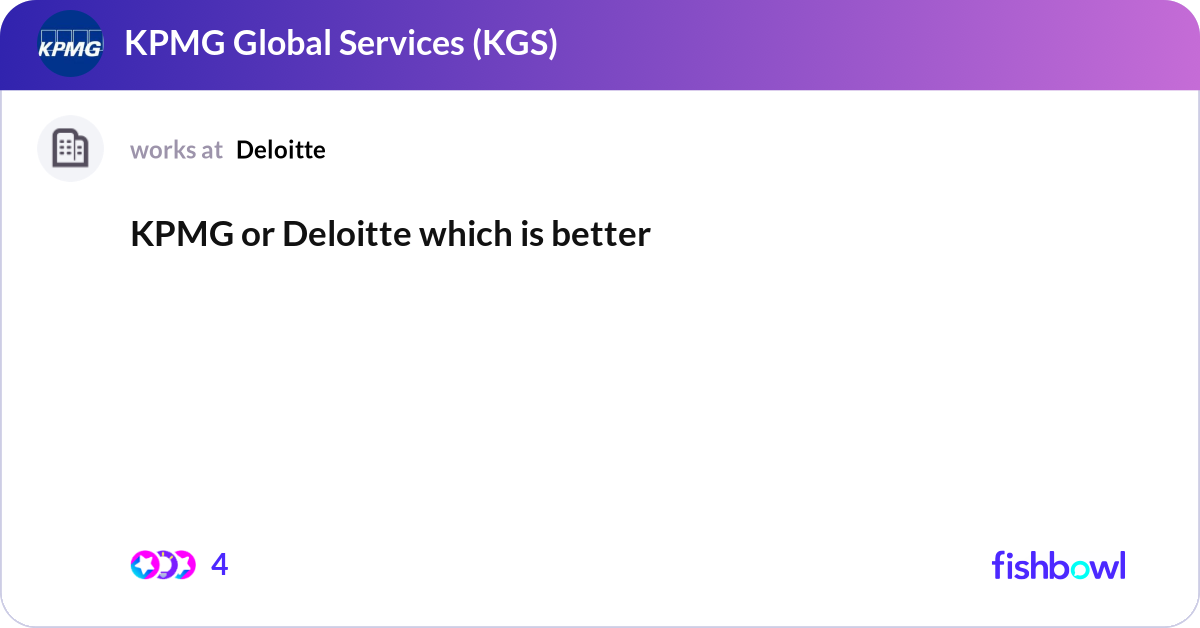 KPMG

KPMG Global Services (KGS)

works at Deloitte

KPMG or Deloitte which is better

4

fishbowl